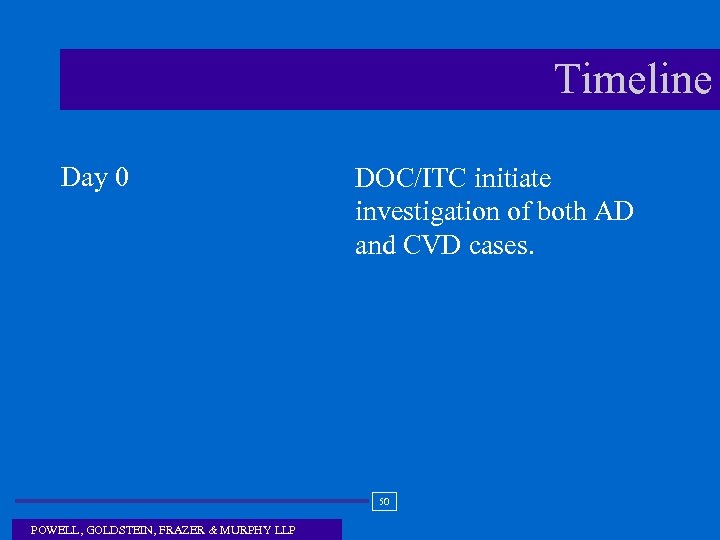 Timeline

Day 0

DOC/ITC initiate investigation of both AD and CVD cases.

50

POWELL, GOLDSTEIN, FRAZER & MURPHY LLP